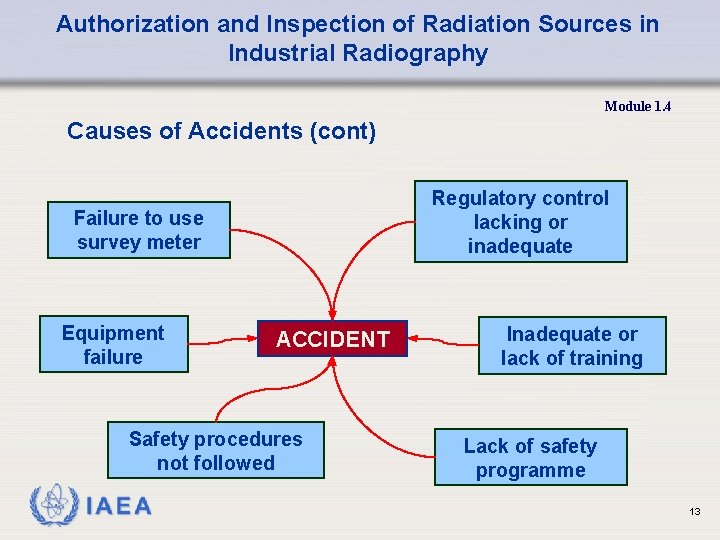 Authorization and Inspection of Radiation Sources in Industrial Radiography

Module 1.4

Causes of Accidents (cont)

Failure to use survey meter

Regulatory control lacking or inadequate

Equipment failure

ACCIDENT

Inadequate or lack of training

Safety procedures not followed

Lack of safety programme

IAEA

13